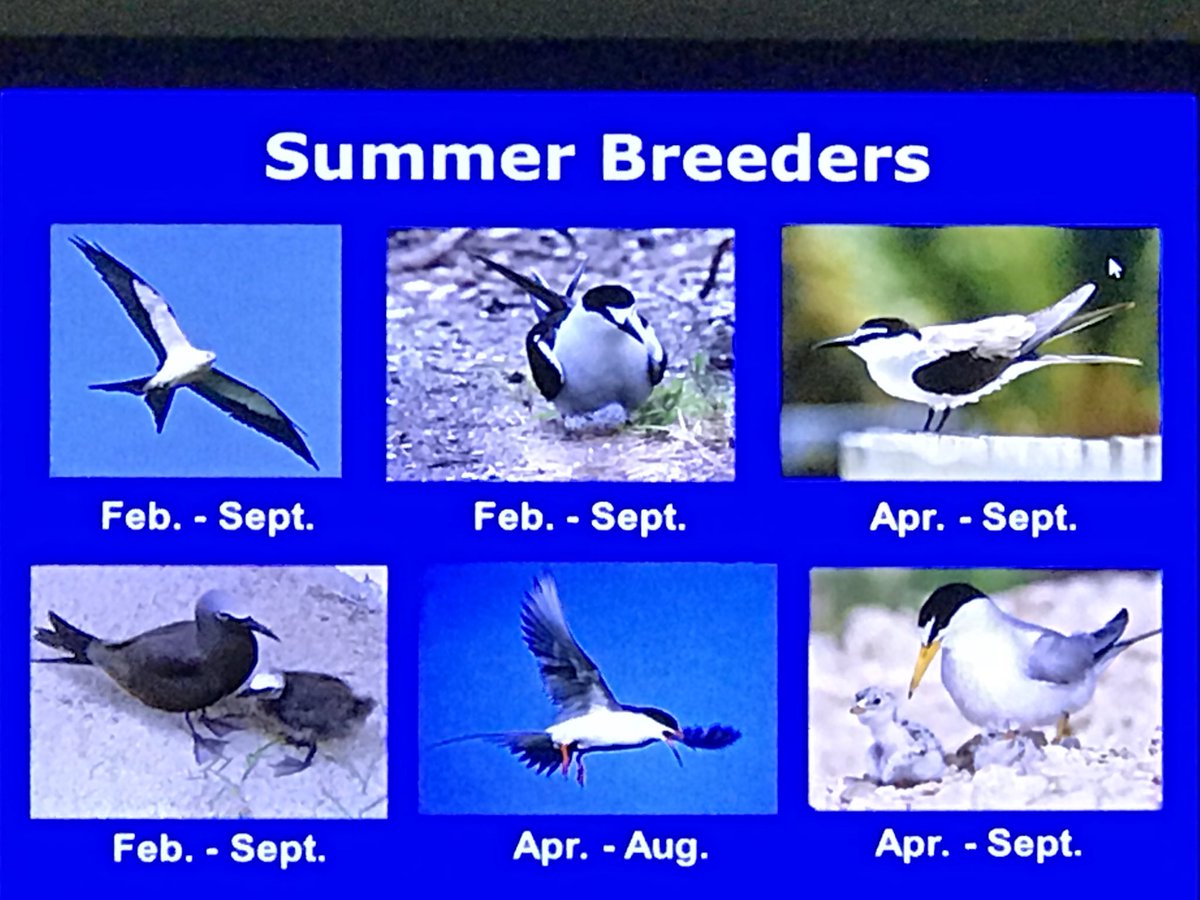 Summer Breeders

Feb. - Sept.

Feb. - Sept.

Apr. - Sept.

Feb. - Sept.

Apr. - Aug.

Apr. - Sept.